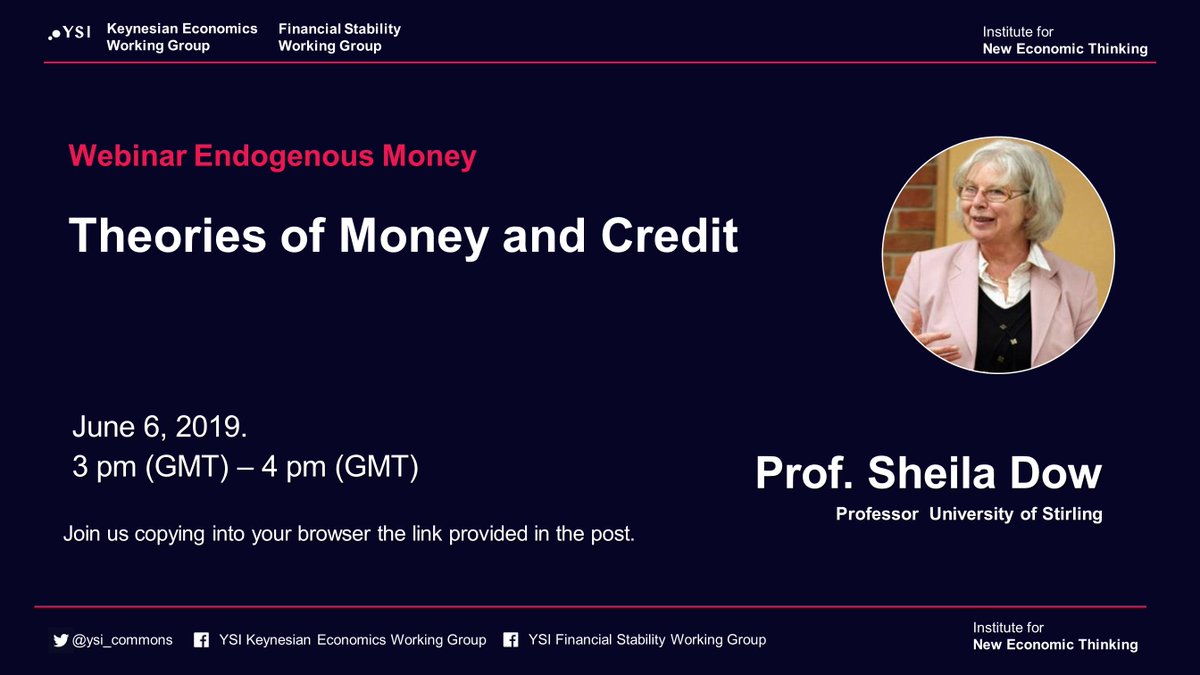 YSI Keynesian Economics Working Group

Financial Stability Working Group

Institute for New Economic Thinking

Webinar Endogenous Money

Theories of Money and Credit

June 6, 2019.
3 pm (GMT) – 4 pm (GMT)

Join us copying into your browser the link provided in the post.

Prof. Sheila Dow

Professor University of Stirling

@ysi_commons YSI Keynesian Economics Working Group YSI Financial Stability Working Group

Institute for New Economic Thinking